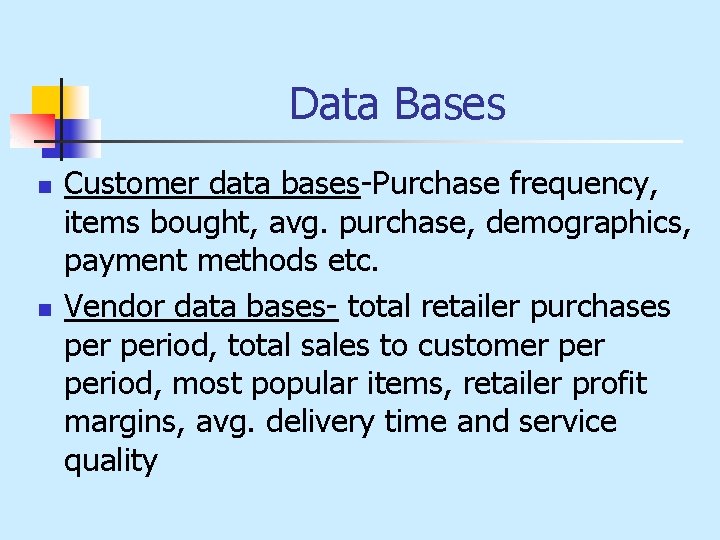 Data Bases

- Customer data bases-Purchase frequency, items bought, avg. purchase, demographics, payment methods etc.
- Vendor data bases- total retailer purchases per period, total sales to customer per period, most popular items, retailer profit margins, avg. delivery time and service quality